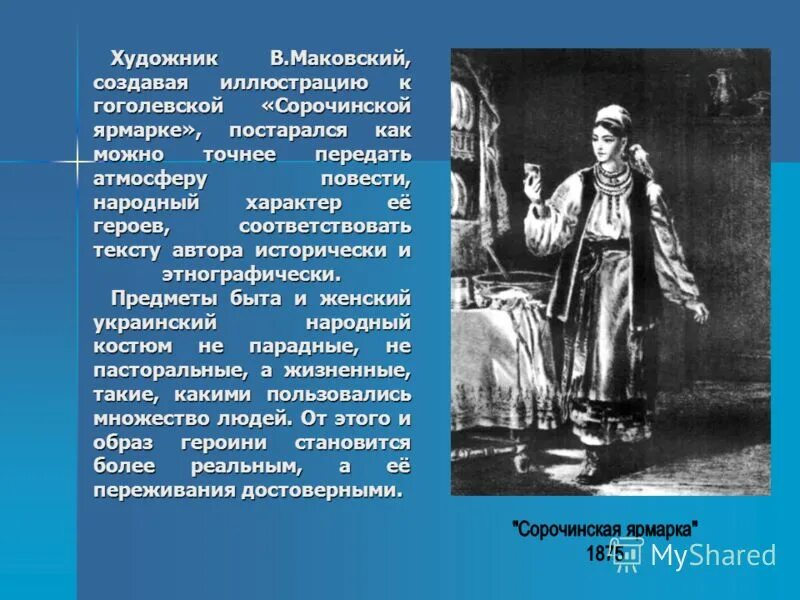 Художник В.Маковский, создавая иллюстрацию к гоголевской «Сорочинской ярмарке», постарался как можно точнее передать атмосферу повести, народный характер её героев, соответствовать тексту автора исторически и этнографически.

Предметы быта и женский украинский народный костюм не парадные, не пасторальные, а жизненные, такие, какими пользовались множество людей. От этого и образ героини становится более реальным, а её переживания достоверными.

"Сорочинская ярмарка"
1875

MyShared